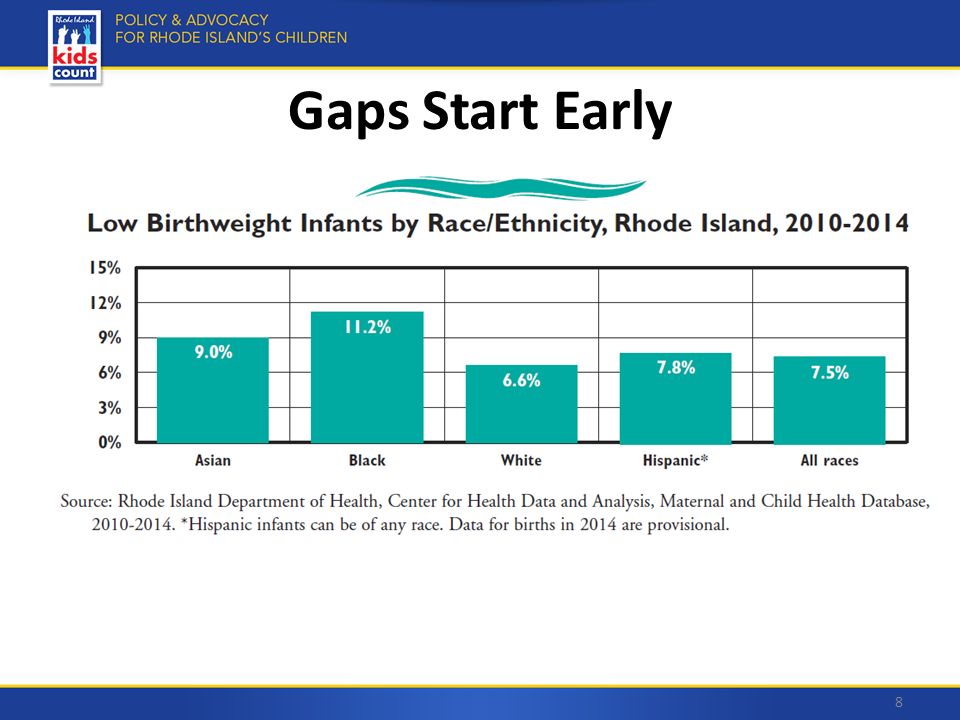 Rhode Island kids count

POLICY & ADVOCACY FOR RHODE ISLAND'S CHILDREN

Gaps Start Early

Low Birthweight Infants by Race/Ethnicity, Rhode Island, 2010-2014

15%
12%
9%
6%
3%
0%

9.0%
11.2%
6.6%
7.8%
7.5%

Asian
Black
White
Hispanic*
All races

Source: Rhode Island Department of Health, Center for Health Data and Analysis, Maternal and Child Health Database, 2010-2014. *Hispanic infants can be of any race. Data for births in 2014 are provisional.

8